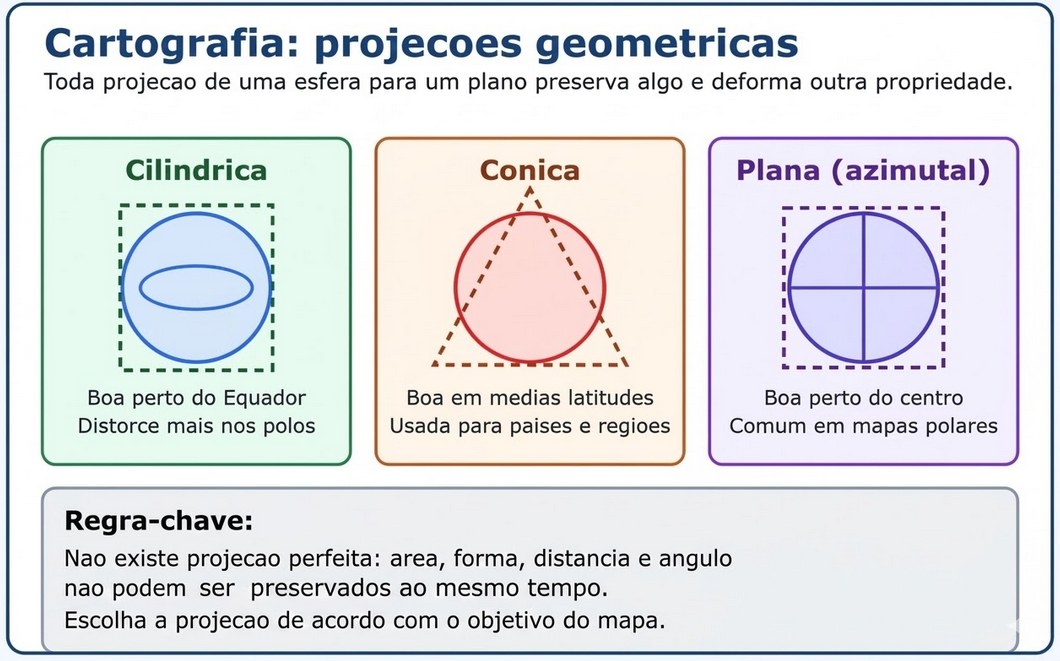 Cartografia: projecoes geometricas

Toda projecao de uma esfera para um plano preserva algo e deforma outra propriedade.

Cilindrica

Boa perto do Equador
Distorce mais nos polos

Conica

Boa em medias latitudes
Usada para paises e regioes

Plana (azimutal)

Boa perto do centro
Comum em mapas polares

Regra-chave:

Nao existe projecao perfeita: area, forma, distancia e angulo nao podem ser preservados ao mesmo tempo.
Escolha a projecao de acordo com o objetivo do mapa.